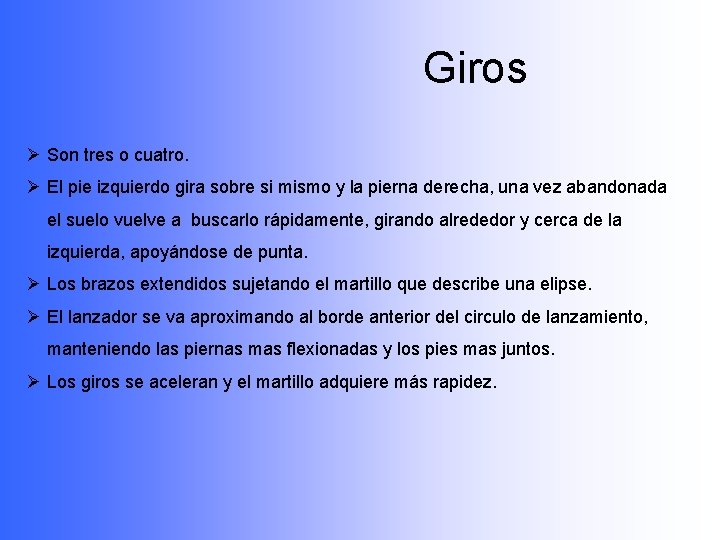 Giros

➢ Son tres o cuatro.

➢ El pie izquierdo gira sobre si mismo y la pierna derecha, una vez abandonada el suelo vuelve a buscarlo rápidamente, girando alrededor y cerca de la izquierda, apoyándose de punta.

➢ Los brazos extendidos sujetando el martillo que describe una elipse.

➢ El lanzador se va aproximando al borde anterior del circulo de lanzamiento, manteniendo las piernas mas flexionadas y los pies mas juntos.

➢ Los giros se aceleran y el martillo adquiere más rapidez.